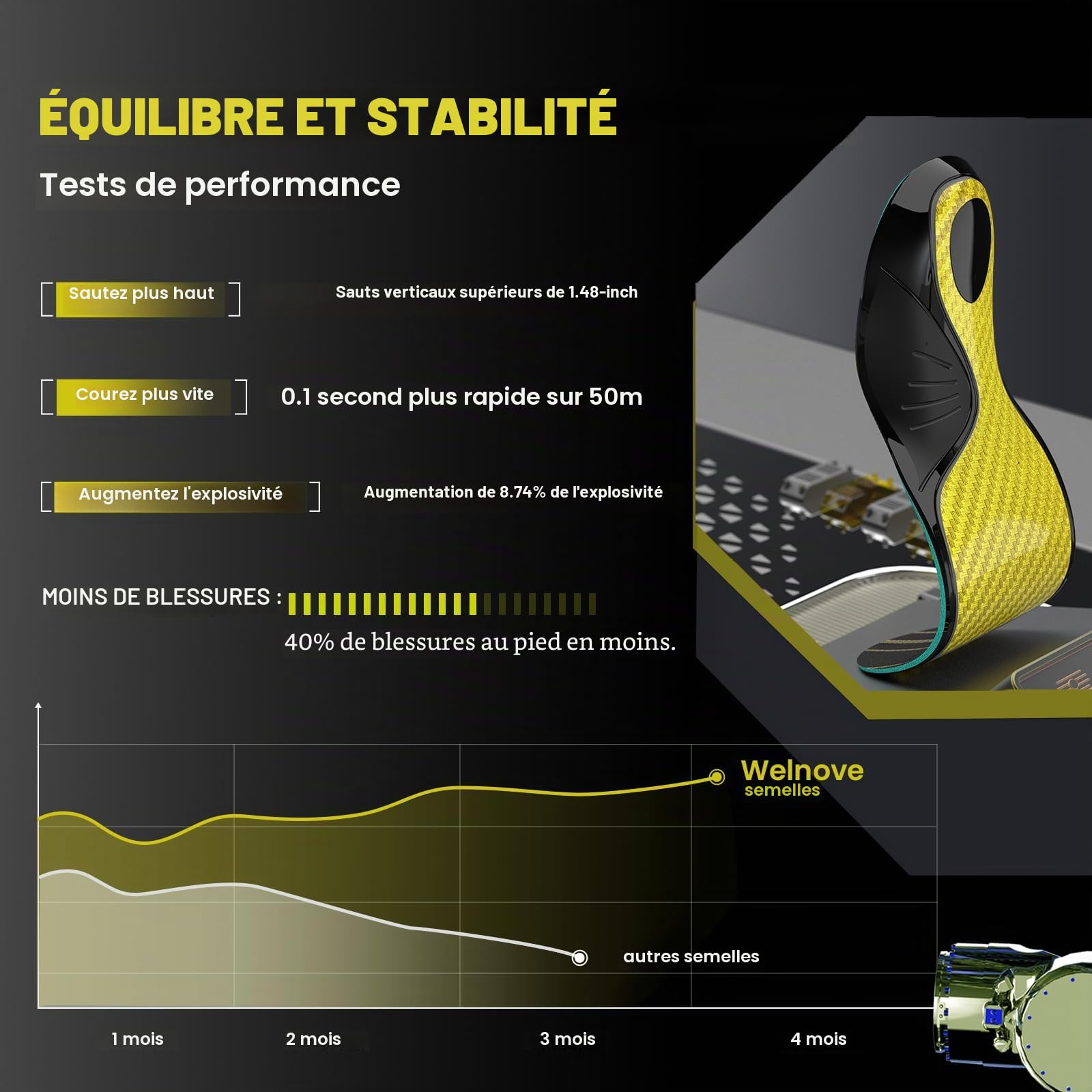 ÉQUILIBRE ET STABILITÉ

Tests de performance

Sautez plus haut

Sauts verticaux supérieurs de 1.48-inch

Courez plus vite

0.1 second plus rapide sur 50m

Augmentez l'explosivité

Augmentation de 8.74% de l'explosivité

MOINS DE BLESSURES :

40% de blessures au pied en moins.

Welnove semelles

autres semelles

1 mois

2 mois

3 mois

4 mois